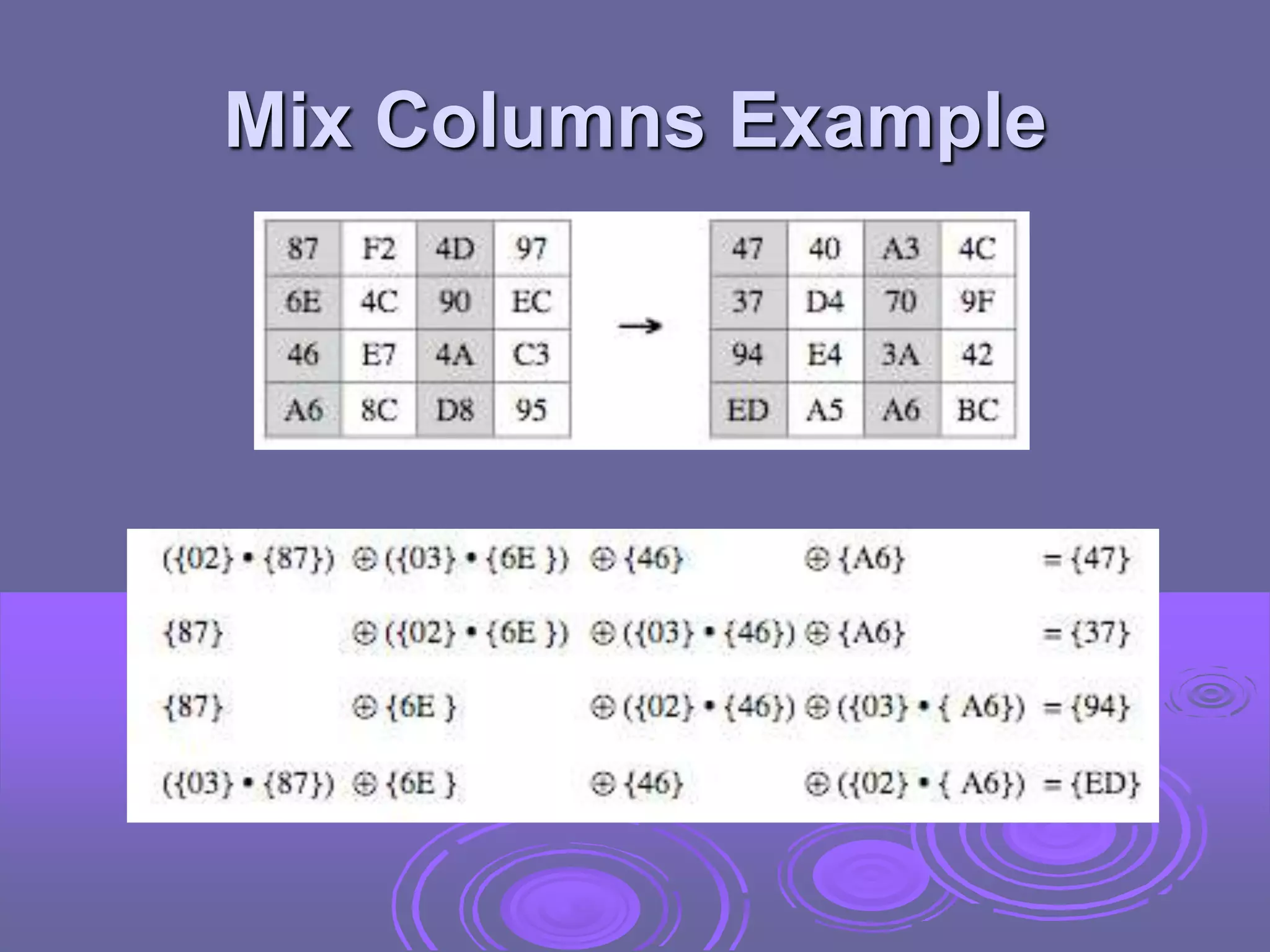 Mix Columns Example

| 87 | F2 | 4D | 97 |
|---|---|---|---|
| 6E | 4C | 90 | EC |
| 46 | E7 | 4A | C3 |
| A6 | 8C | D8 | 95 |

→

| 47 | 40 | A3 | 4C |
|---|---|---|---|
| 37 | D4 | 70 | 9F |
| 94 | E4 | 3A | 42 |
| ED | A5 | A6 | BC |

$(\{02\} \bullet \{87\}) \oplus (\{03\} \bullet \{6E\}) \oplus \{46\} \oplus \{A6\} = \{47\}$

$\{87\} \oplus (\{02\} \bullet \{6E\}) \oplus (\{03\} \bullet \{46\}) \oplus \{A6\} = \{37\}$

$\{87\} \oplus \{6E\} \oplus (\{02\} \bullet \{46\}) \oplus (\{03\} \bullet \{A6\}) = \{94\}$

$(\{03\} \bullet \{87\}) \oplus \{6E\} \oplus \{46\} \oplus (\{02\} \bullet \{A6\}) = \{ED\}$